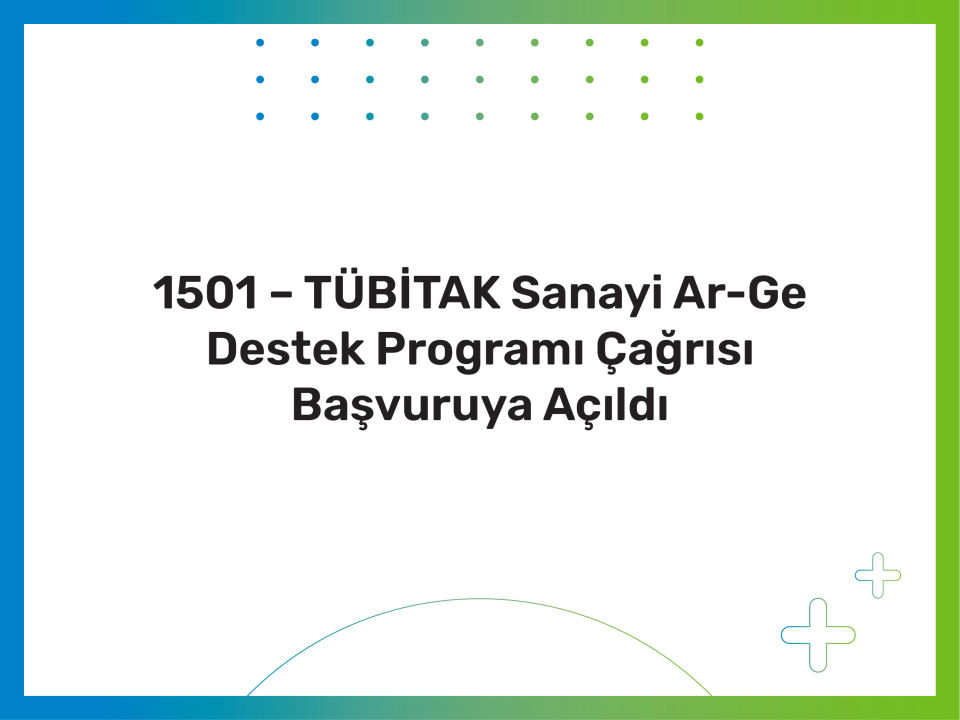 1501 – TÜBİTAK Sanayi Ar-Ge Destek Programı Çağrısı Başvuruya Açıldı